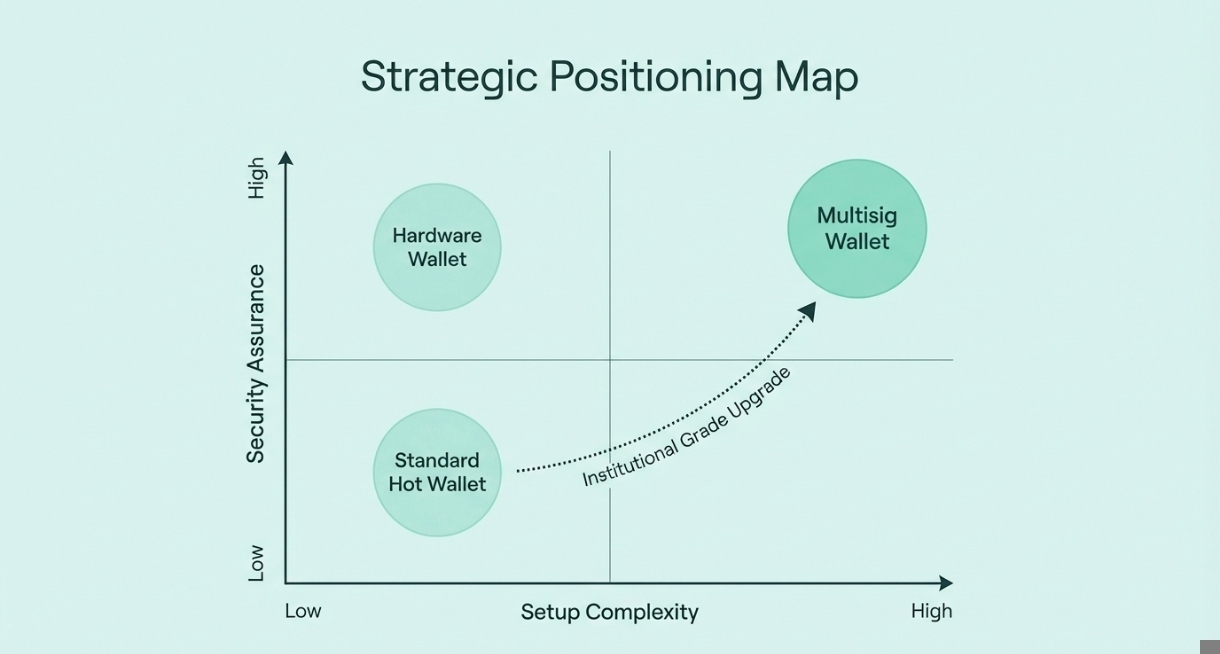 Strategic Positioning Map

High

Security Assurance

Low

Hardware Wallet

Multisig Wallet

Standard Hot Wallet

Institutional Grade Upgrade

Low

Setup Complexity

High